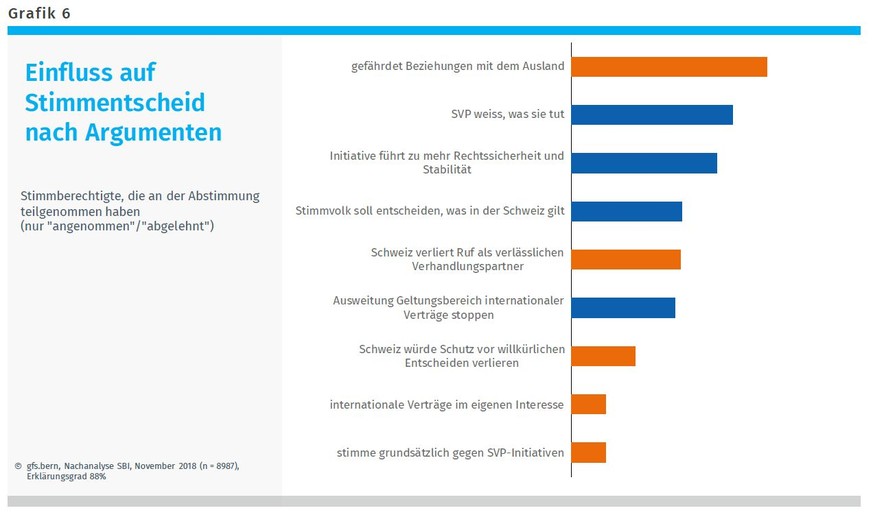 Grafik 6

Einfluss auf Stimmentscheid nach Argumenten

Stimmberechtigte, die an der Abstimmung teilgenommen haben
(nur "angenommen"/"abgelehnt")

© gfs.bern, Nachanalyse SBI, November 2018 (n = 8987), Erklärungsgrad 88%

gefährdet Beziehungen mit dem Ausland

SVP weiss, was sie tut

Initiative führt zu mehr Rechtssicherheit und Stabilität

Stimmvolk soll entscheiden, was in der Schweiz gilt

Schweiz verliert Ruf als verlässlichen Verhandlungspartner

Ausweitung Geltungsbereich internationaler Verträge stoppen

Schweiz würde Schutz vor willkürlichen Entscheiden verlieren

internationale Verträge im eigenen Interesse

stimme grundsätzlich gegen SVP-Initiativen